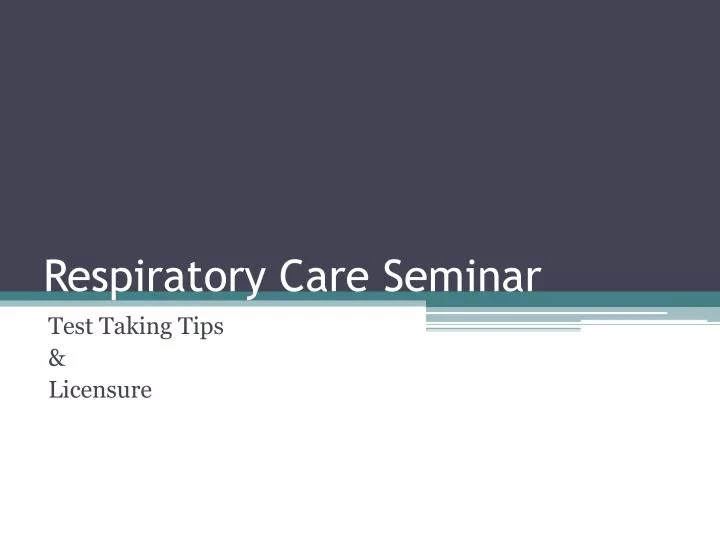 Respiratory Care Seminar

Test Taking Tips
&
Licensure